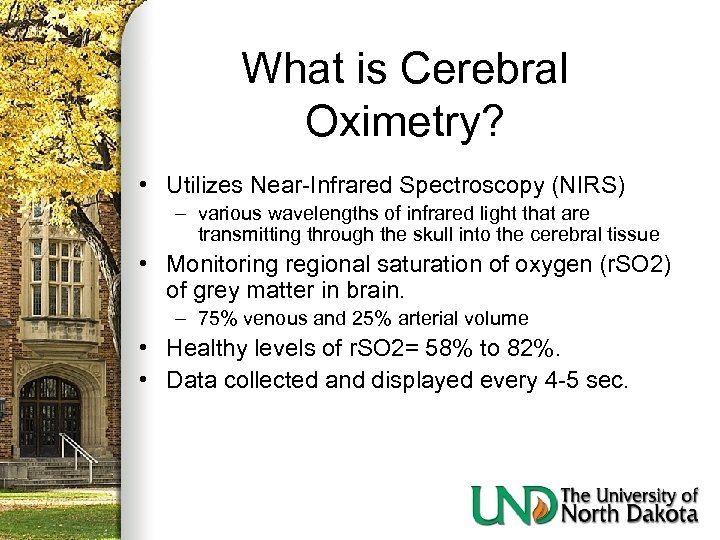 What is Cerebral Oximetry?

• Utilizes Near-Infrared Spectroscopy (NIRS)
– various wavelengths of infrared light that are transmitting through the skull into the cerebral tissue
• Monitoring regional saturation of oxygen (rSO2) of grey matter in brain.
– 75% venous and 25% arterial volume
• Healthy levels of rSO2= 58% to 82%.
• Data collected and displayed every 4-5 sec.

UND The University of North Dakota